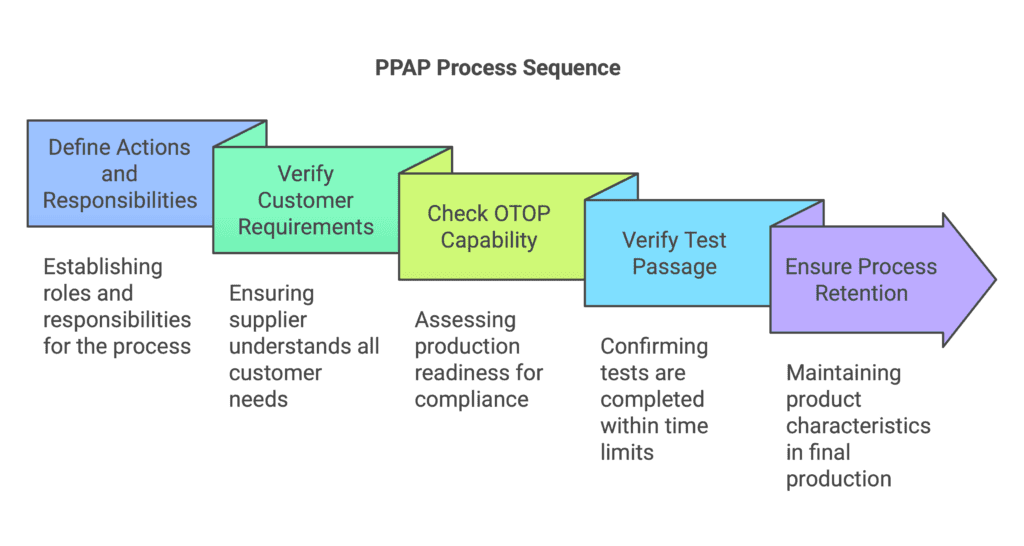 PPAP Process Sequence

Define Actions and Responsibilities

Establishing roles and responsibilities for the process

Verify Customer Requirements

Ensuring supplier understands all customer needs

Check OTOP Capability

Assessing production readiness for compliance

Verify Test Passage

Confirming tests are completed within time limits

Ensure Process Retention

Maintaining product characteristics in final production